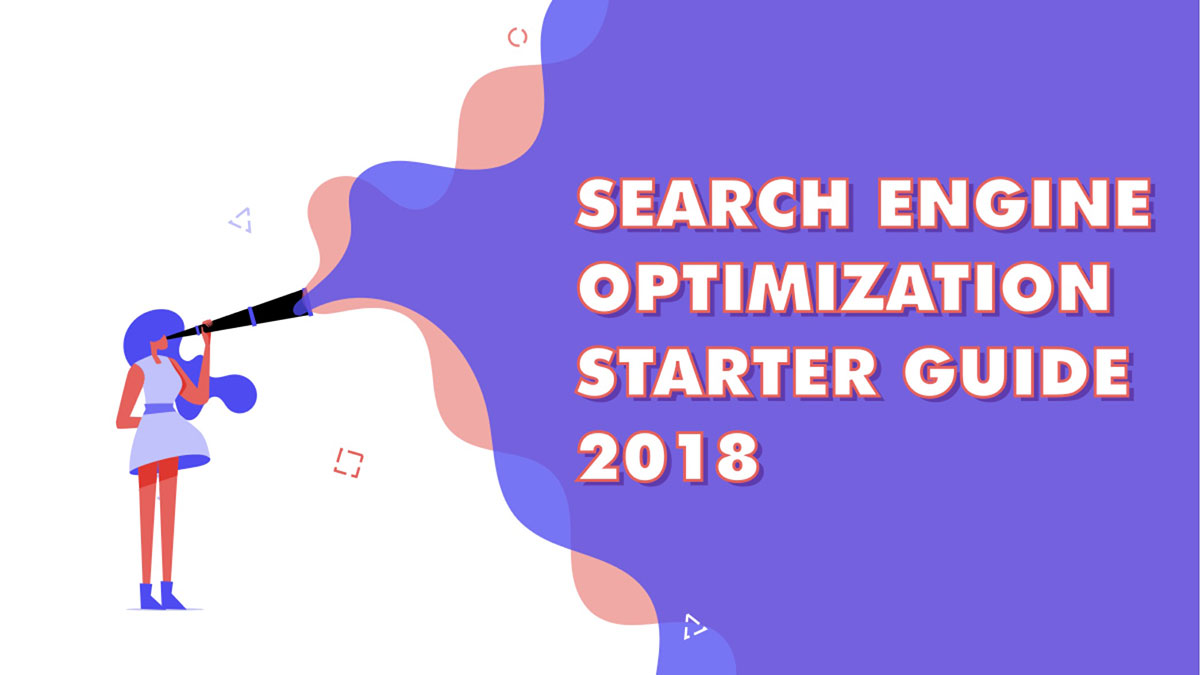 SEARCH ENGINE OPTIMIZATION STARTER GUIDE 2018